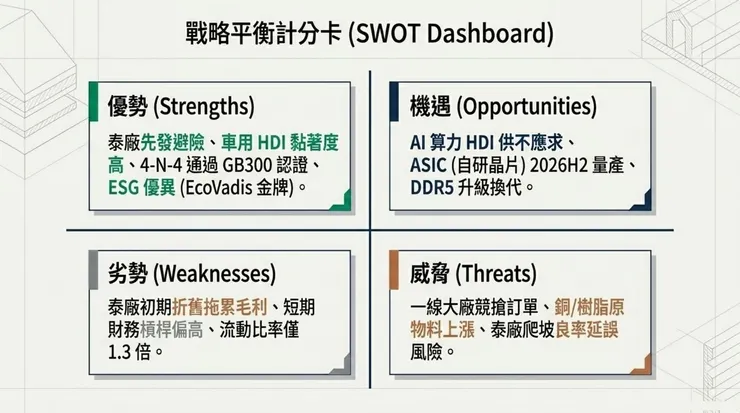 戰略平衡計分卡 (SWOT Dashboard)

優勢 (Strengths)

泰廠先發避險、車用 HDI 黏著度高、4-N-4 通過 GB300 認證、ESG 優異 (EcoVadis 金牌)。

機遇 (Opportunities)

AI 算力 HDI 供不應求、ASIC (自研晶片) 2026H2 量產、DDR5 升級換代。

劣勢 (Weaknesses)

泰廠初期折舊拖累毛利、短期財務槓桿偏高、流動比率僅 1.3 倍。

威脅 (Threats)

一線大廠競搶訂單、銅/樹脂原物料上漲、泰廠爬坡良率延誤風險。